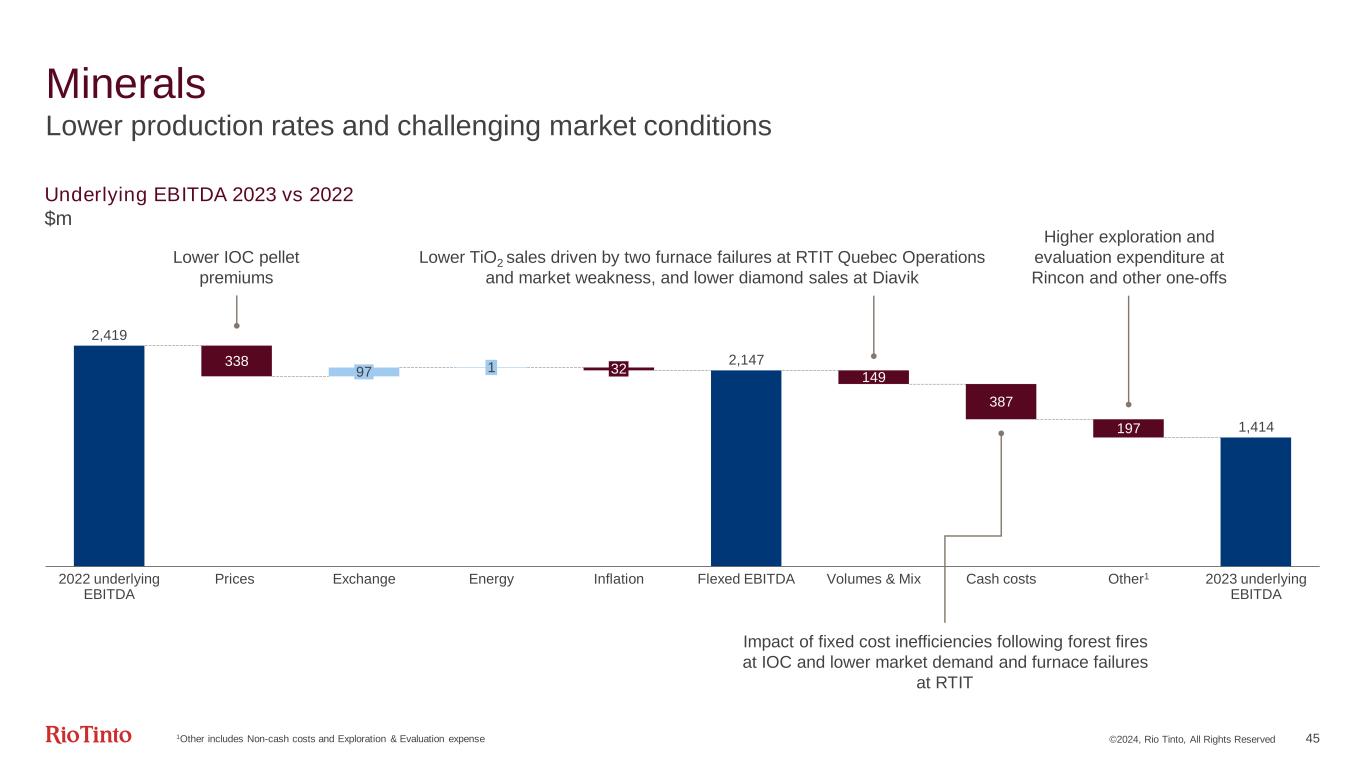 Minerals

Lower production rates and challenging market conditions

Underlying EBITDA 2023 vs 2022
$m

Lower IOC pellet premiums

Lower $TiO_2$ sales driven by two furnace failures at RTIT Quebec Operations and market weakness, and lower diamond sales at Diavik

Higher exploration and evaluation expenditure at Rincon and other one-offs

2,419
338
97
1
32
2,147
149
387
197
1,414

2022 underlying EBITDA
Prices
Exchange
Energy
Inflation
Flexed EBITDA
Volumes & Mix
Cash costs
Other$^1$
2023 underlying EBITDA

Impact of fixed cost inefficiencies following forest fires at IOC and lower market demand and furnace failures at RTIT

RioTinto

$^1$Other includes Non-cash costs and Exploration & Evaluation expense

©2024, Rio Tinto, All Rights Reserved

45